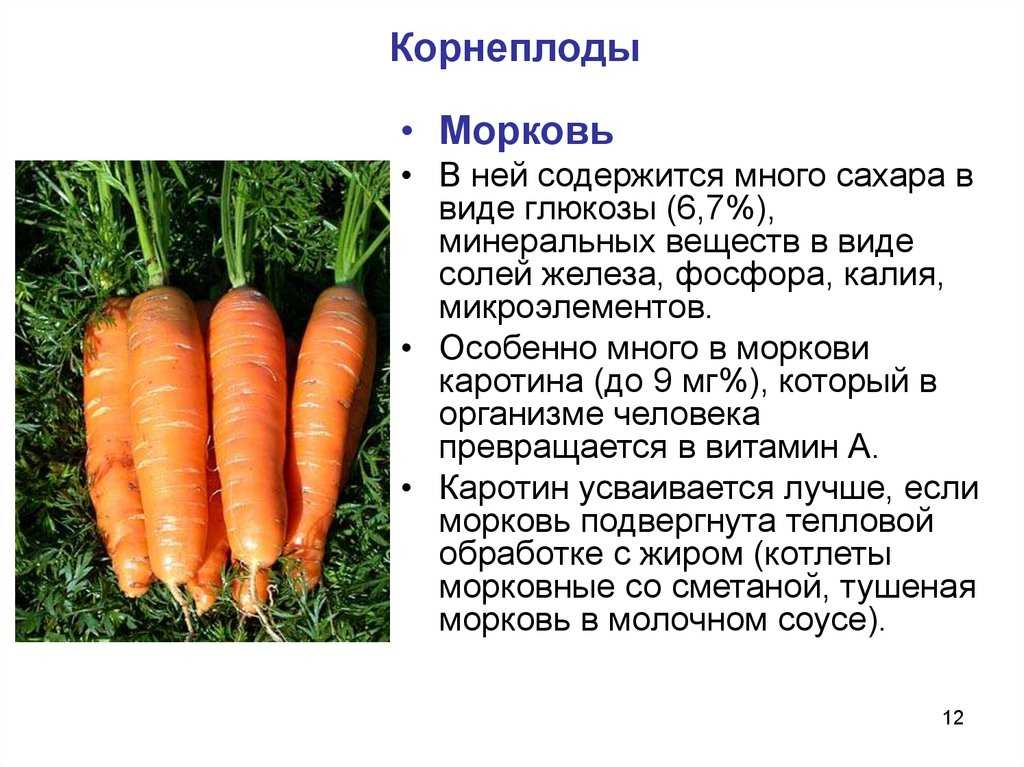 Корнеплоды

• Морковь

• В ней содержится много сахара в виде глюкозы (6,7%), минеральных веществ в виде солей железа, фосфора, калия, микроэлементов.

• Особенно много в моркови каротина (до 9 мг%), который в организме человека превращается в витамин А.

• Каротин усваивается лучше, если морковь подвергнута тепловой обработке с жиром (котлеты морковные со сметаной, тушеная морковь в молочном соусе).

12